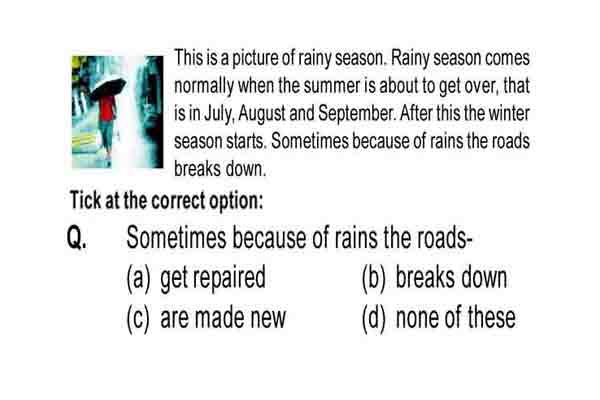 This is a picture of rainy season. Rainy season comes normally when the summer is about to get over, that is in July, August and September. After this the winter season starts. Sometimes because of rains the roads breaks down.

Tick at the correct option:

Q. Sometimes because of rains the roads-

(a) get repaired
(b) breaks down
(c) are made new
(d) none of these